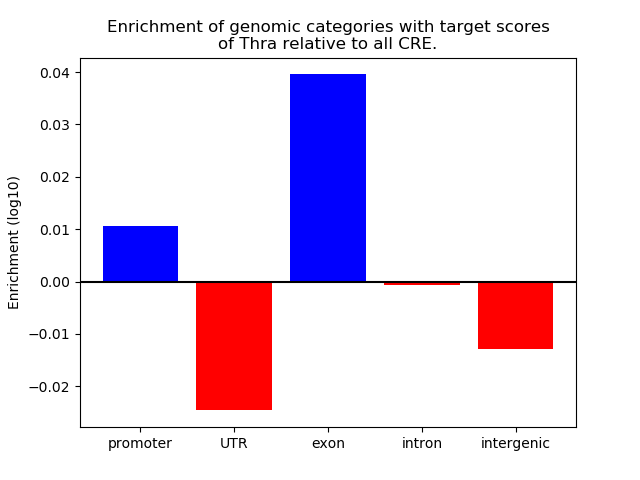 Enrichment of genomic categories with target scores of Thra relative to all CRE.

Enrichment (log10)

0.04
0.03
0.02
0.01
0.00
−0.01
−0.02

promoter
UTR
exon
intron
intergenic